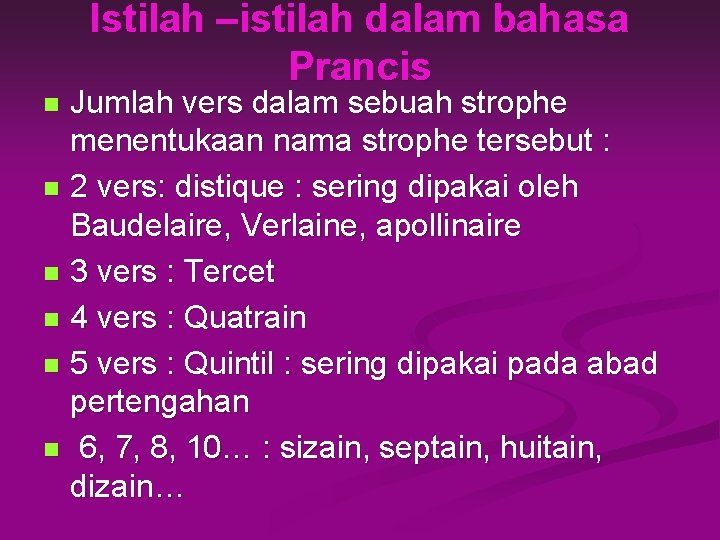 Istilah –istilah dalam bahasa Prancis

- Jumlah vers dalam sebuah strophe menentukaan nama strophe tersebut :
- 2 vers: distique : sering dipakai oleh Baudelaire, Verlaine, apollinaire
- 3 vers : Tercet
- 4 vers : Quatrain
- 5 vers : Quintil : sering dipakai pada abad pertengahan
- 6, 7, 8, 10… : sizain, septain, huitain, dizain…